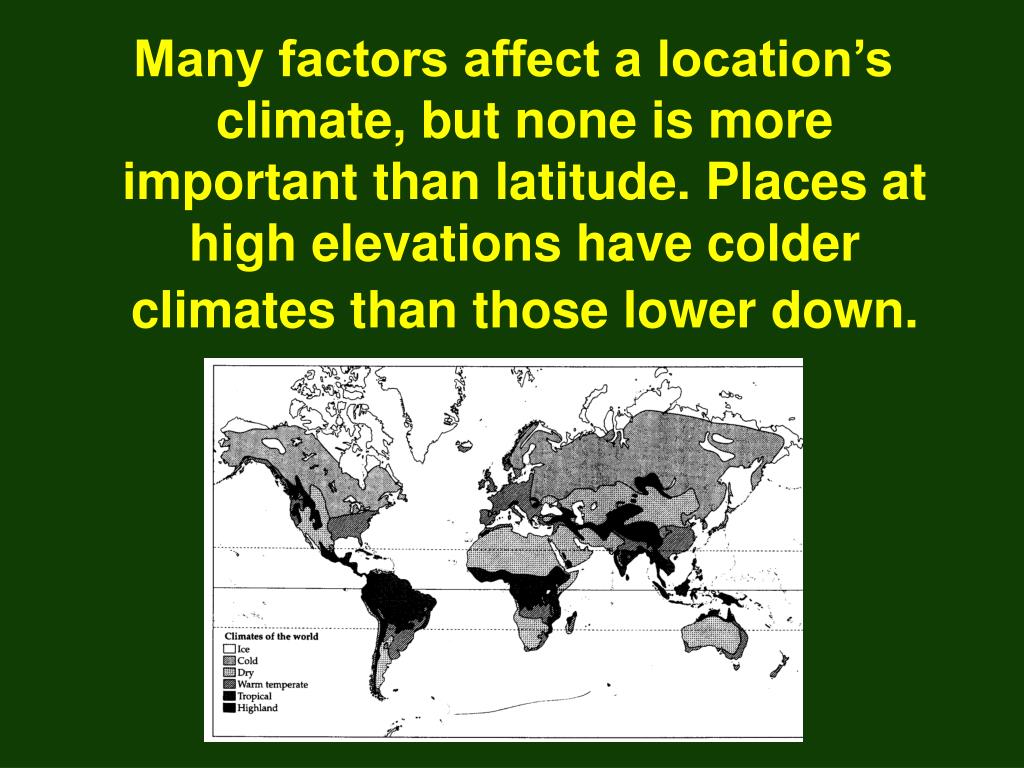 Many factors affect a location's climate, but none is more important than latitude. Places at high elevations have colder climates than those lower down.

Climates of the world
Ice
Cold
Dry
Warm temperate
Tropical
Highland